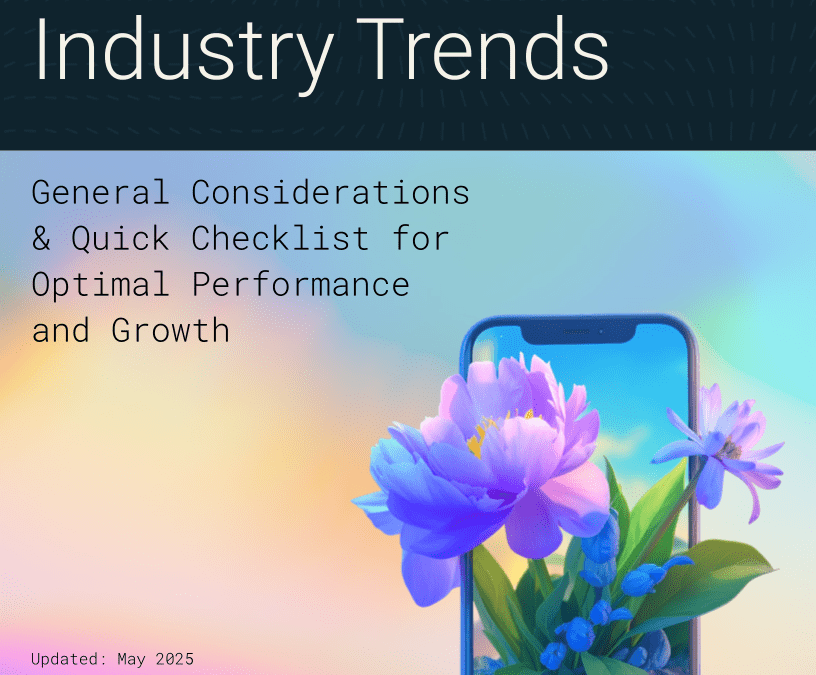 Industry Trends

General Considerations & Quick Checklist for Optimal Performance and Growth

Updated: May 2025